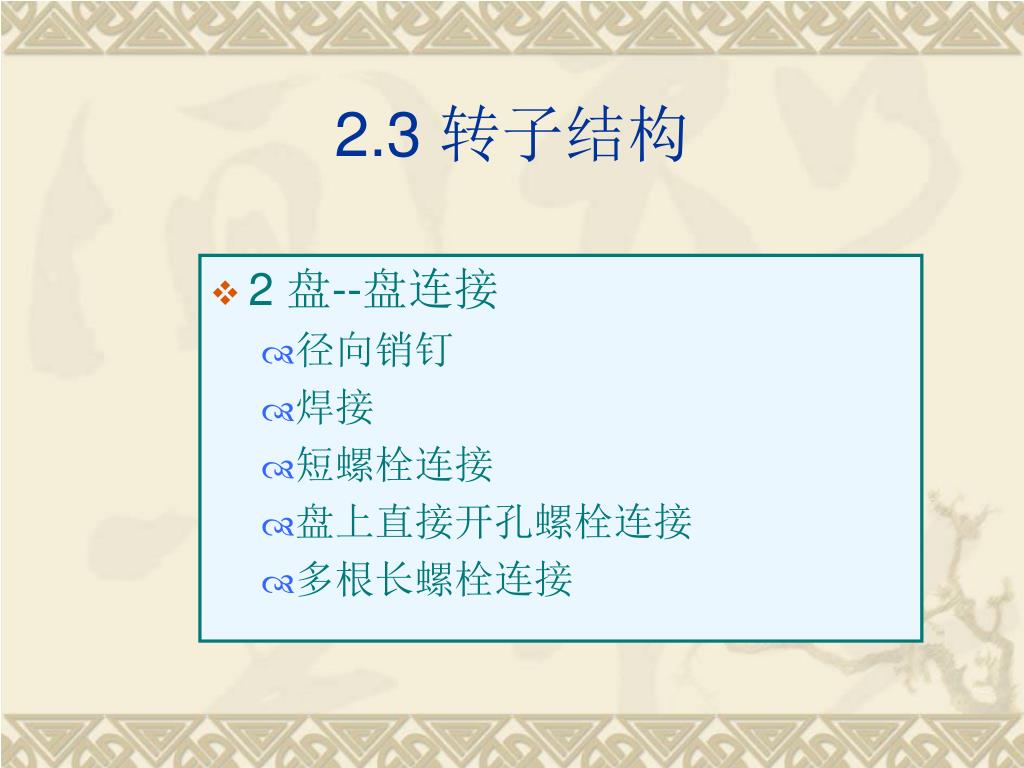 2.3 转子结构

2 盘--盘连接

径向销钉

焊接

短螺栓连接

盘上直接开孔螺栓连接

多根长螺栓连接